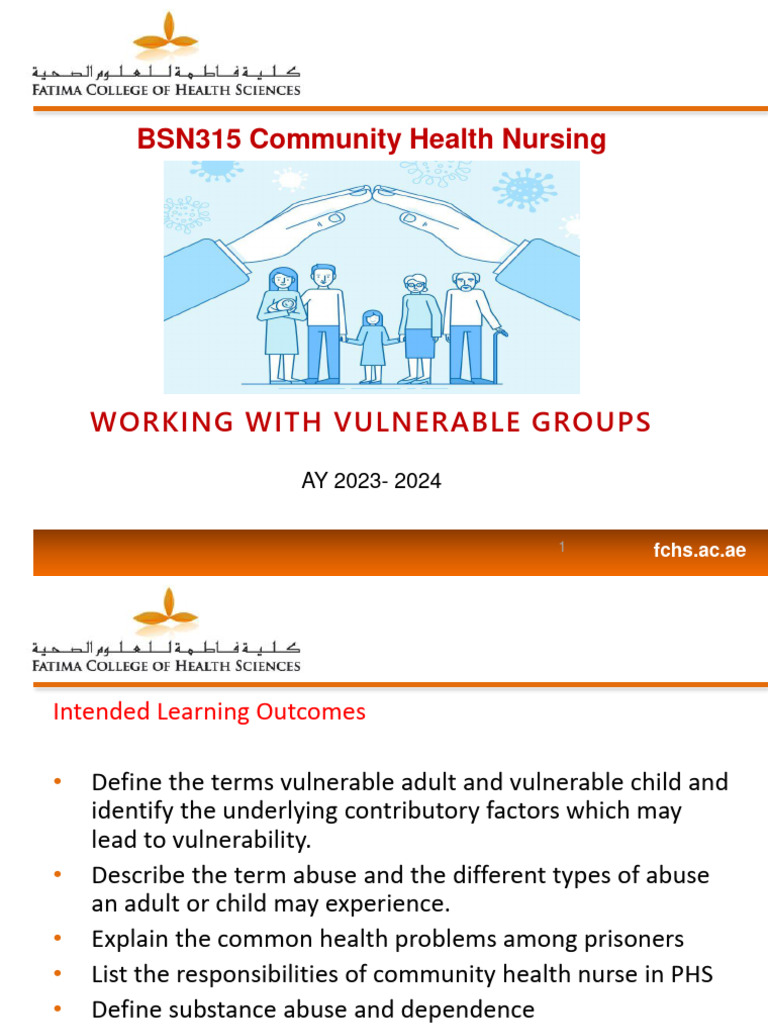 كلية فاطمة للعلوم الصحية
FATIMA COLLEGE OF HEALTH SCIENCES

BSN315 Community Health Nursing

WORKING WITH VULNERABLE GROUPS

AY 2023- 2024

1

fchs.ac.ae

كلية فاطمة للعلوم الصحية
FATIMA COLLEGE OF HEALTH SCIENCES

Intended Learning Outcomes

• Define the terms vulnerable adult and vulnerable child and identify the underlying contributory factors which may lead to vulnerability.
• Describe the term abuse and the different types of abuse an adult or child may experience.
• Explain the common health problems among prisoners
• List the responsibilities of community health nurse in PHS
• Define substance abuse and dependence